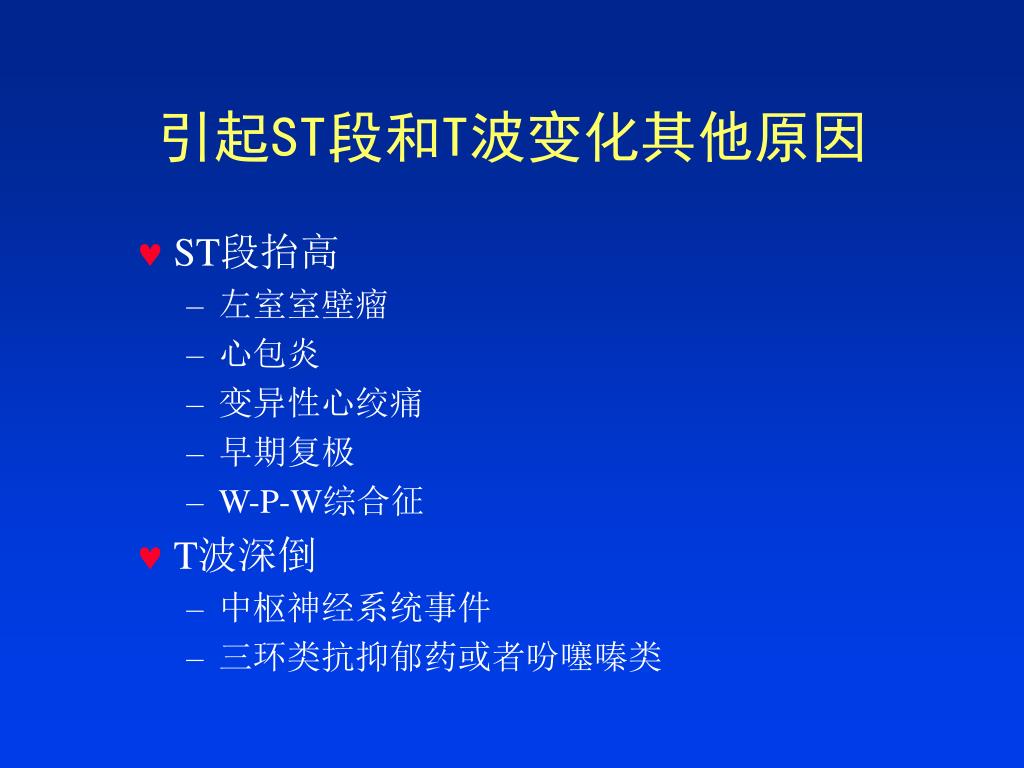 引起ST段和T波变化其他原因

♥ ST段抬高
– 左室室壁瘤
– 心包炎
– 变异性心绞痛
– 早期复极
– W-P-W综合征
♥ T波深倒
– 中枢神经系统事件
– 三环类抗抑郁药或者吩噻嗪类